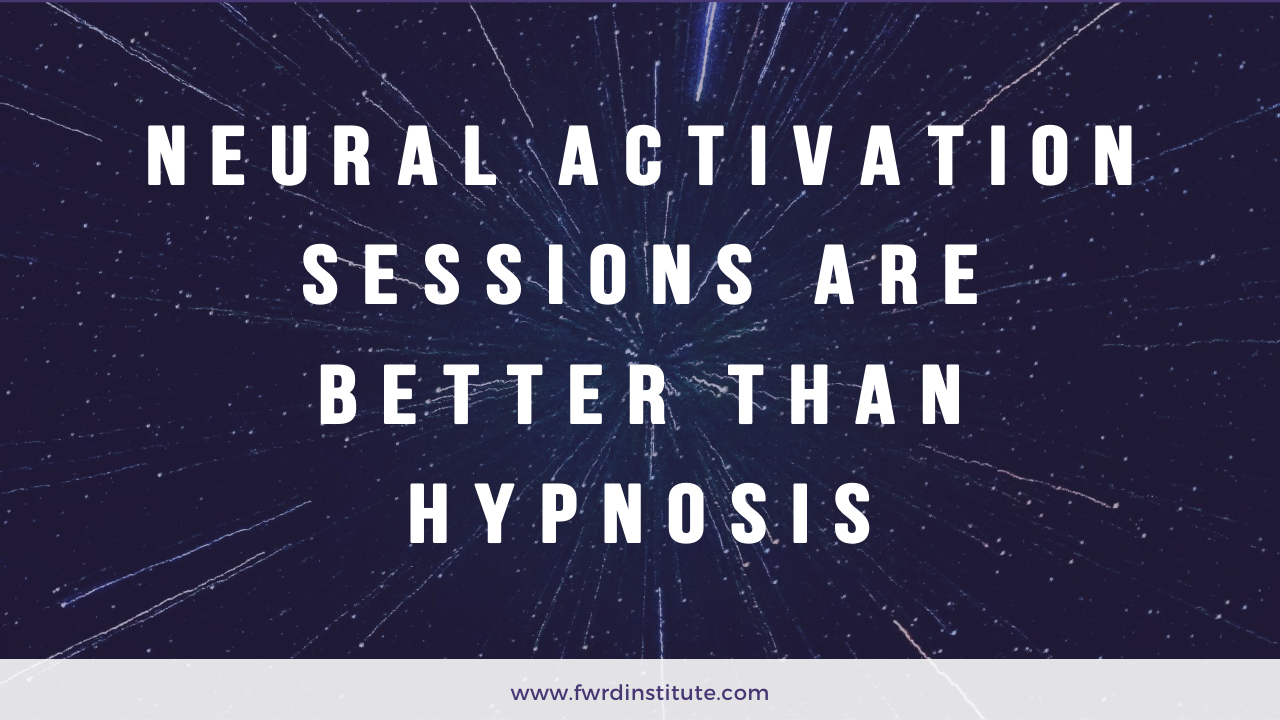 NEURAL ACTIVATION SESSIONS ARE BETTER THAN HYPNOSIS

www.fwrdinstitute.com